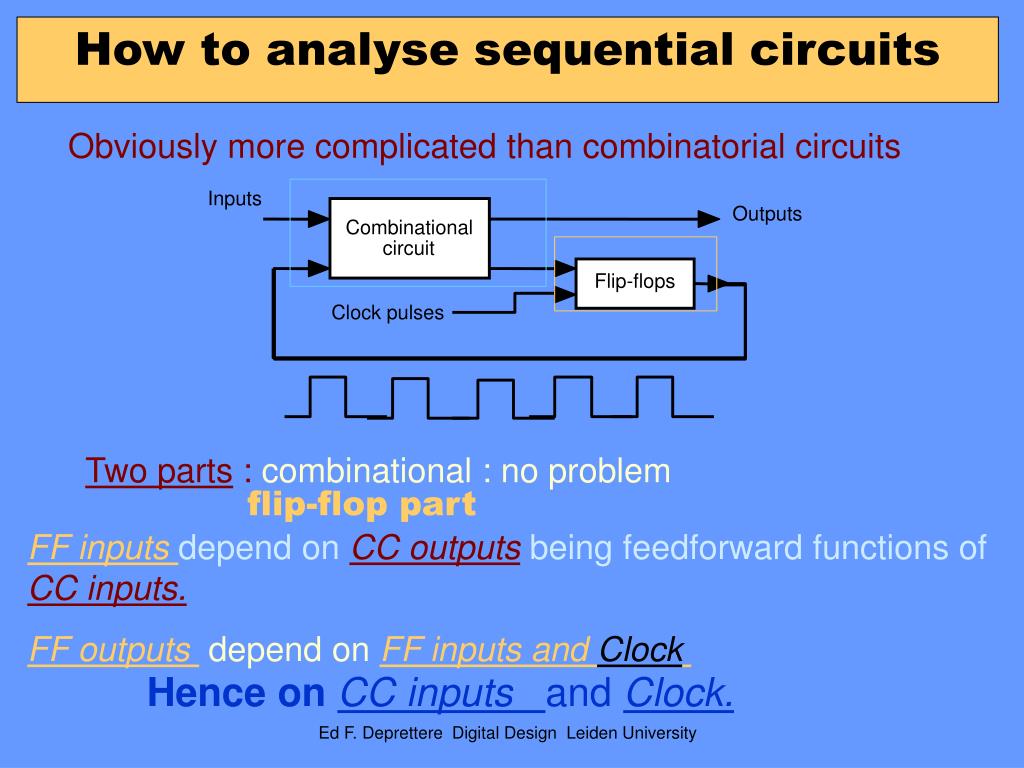 How to analyse sequential circuits

Obviously more complicated than combinatorial circuits

Inputs

Combinational circuit

Outputs

Flip-flops

Clock pulses

Two parts : combinational : no problem
flip-flop part

FF inputs depend on CC outputs being feedforward functions of CC inputs.

FF outputs depend on FF inputs and Clock
Hence on CC inputs and Clock.

Ed F. Deprettere Digital Design Leiden University